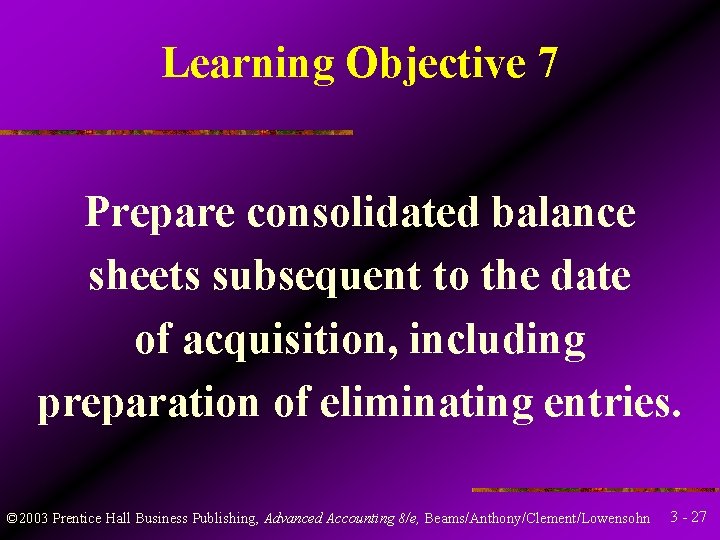 Learning Objective 7

Prepare consolidated balance sheets subsequent to the date of acquisition, including preparation of eliminating entries.

©2003 Prentice Hall Business Publishing, Advanced Accounting 8/e, Beams/Anthony/Clement/Lowensohn 3 - 27